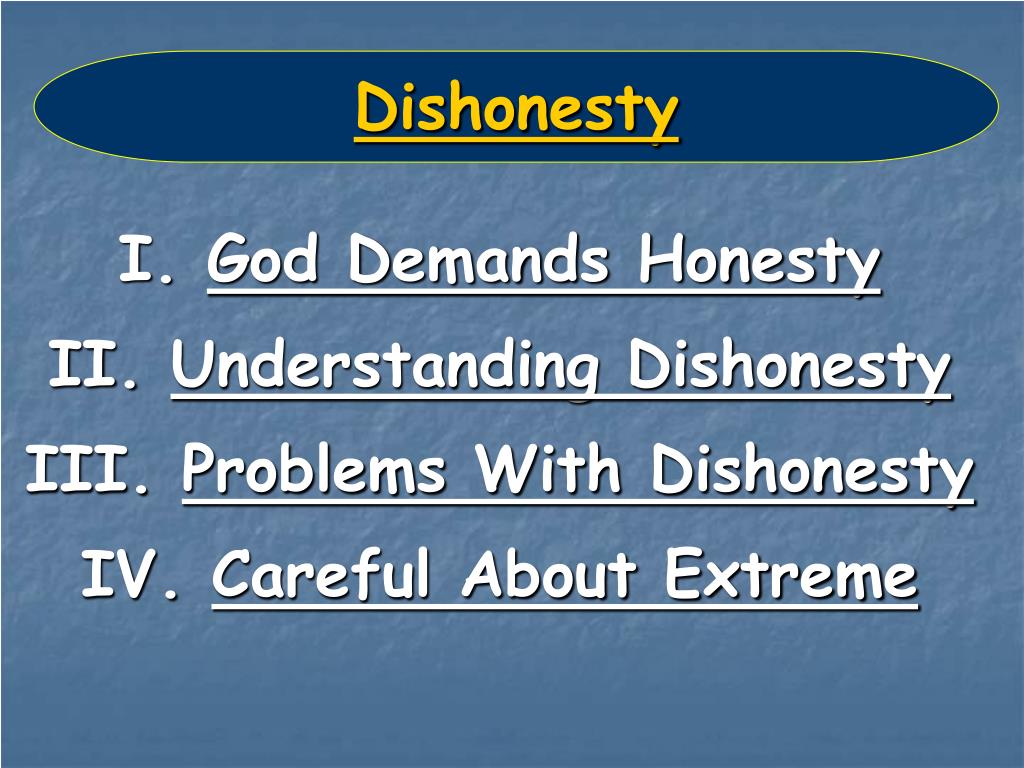 Dishonesty

I. God Demands Honesty

II. Understanding Dishonesty

III. Problems With Dishonesty

IV. Careful About Extreme